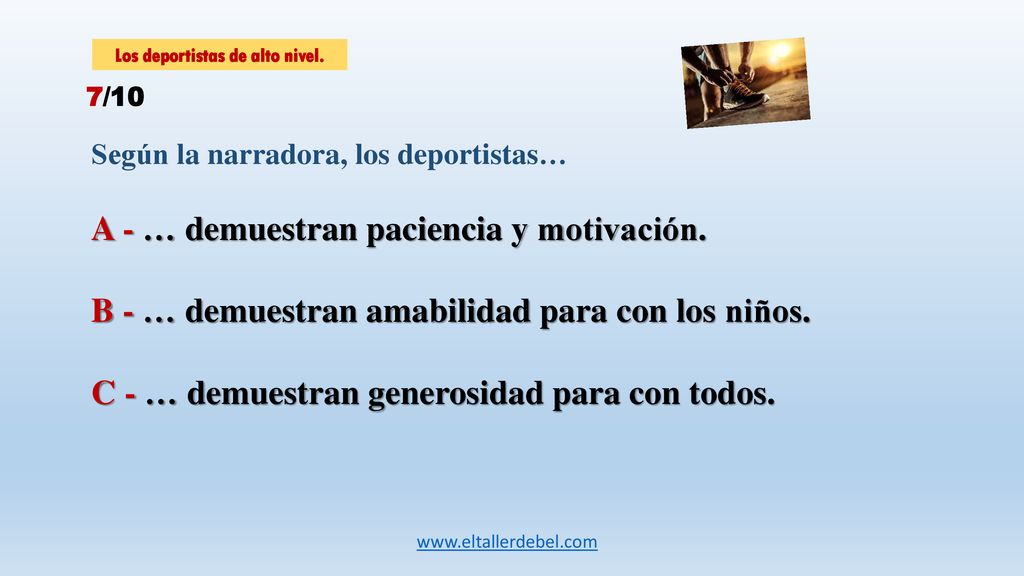 Los deportistas de alto nivel.

7/10

Según la narradora, los deportistas…

A - … demuestran paciencia y motivación.

B - … demuestran amabilidad para con los niños.

C - … demuestran generosidad para con todos.

www.eltallerdebel.com